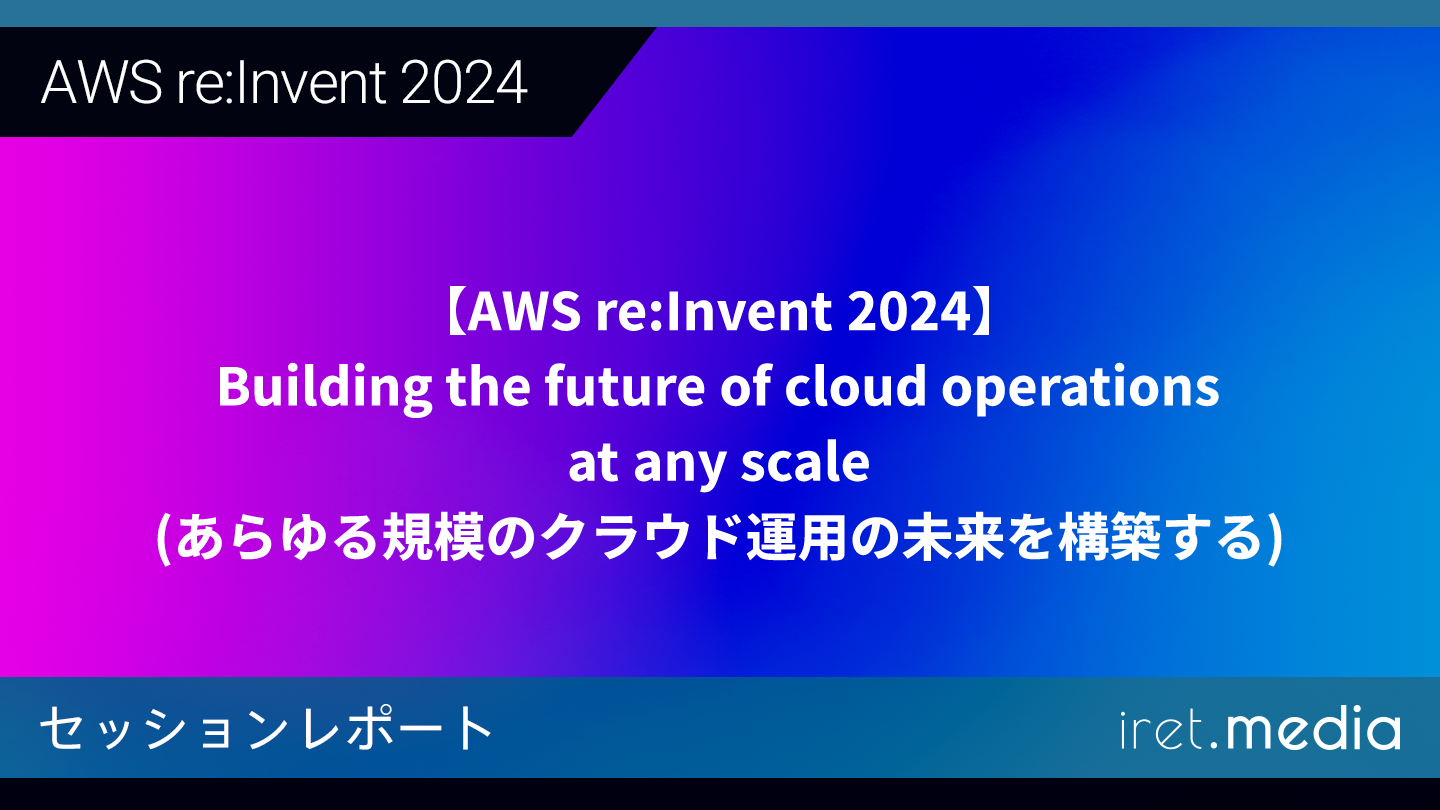 AWS re:Invent 2024

【AWS re:Invent 2024】
Building the future of cloud operations at any scale
(あらゆる規模のクラウド運用の未来を構築する)

セッションレポート

iret.media